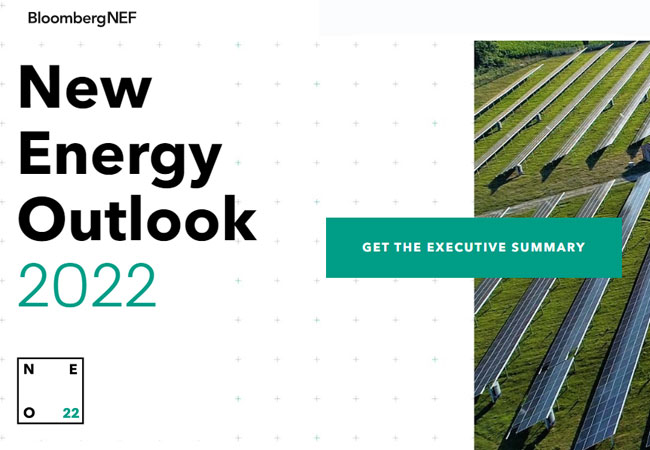 BloombergNEF

New Energy Outlook 2022

GET THE EXECUTIVE SUMMARY

N E
O 22